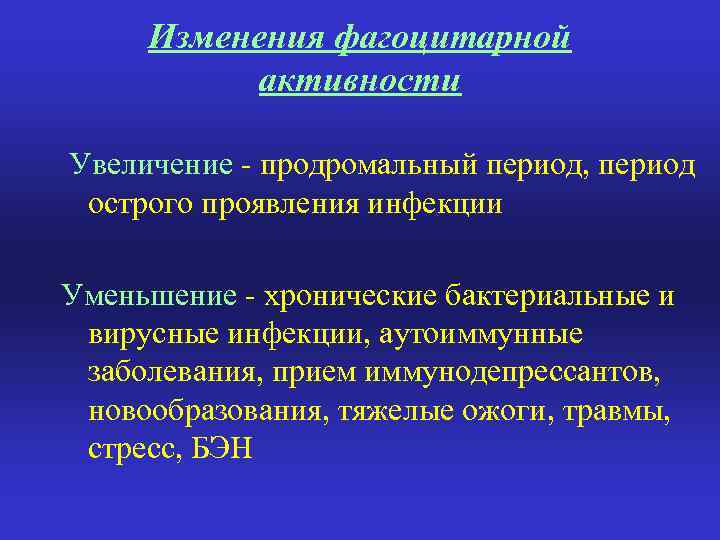 Изменения фагоцитарной активности

Увеличение - продромальный период, период острого проявления инфекции

Уменьшение - хронические бактериальные и вирусные инфекции, аутоиммунные заболевания, прием иммунодепрессантов, новообразования, тяжелые ожоги, травмы, стресс, БЭН